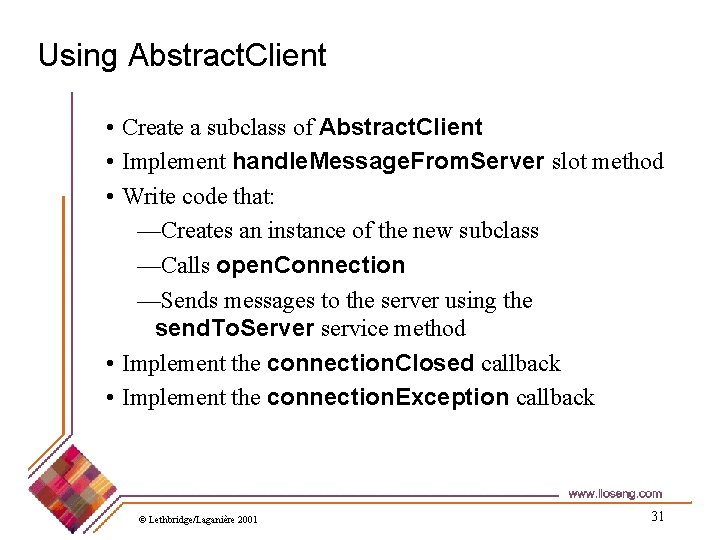 Using AbstractClient

• Create a subclass of AbstractClient
• Implement handleMessageFromServer slot method
• Write code that:
—Creates an instance of the new subclass
—Calls openConnection
—Sends messages to the server using the sendToServer service method
• Implement the connectionClosed callback
• Implement the connectionException callback

www.lloseng.com

© Lethbridge/Laganière 2001

31